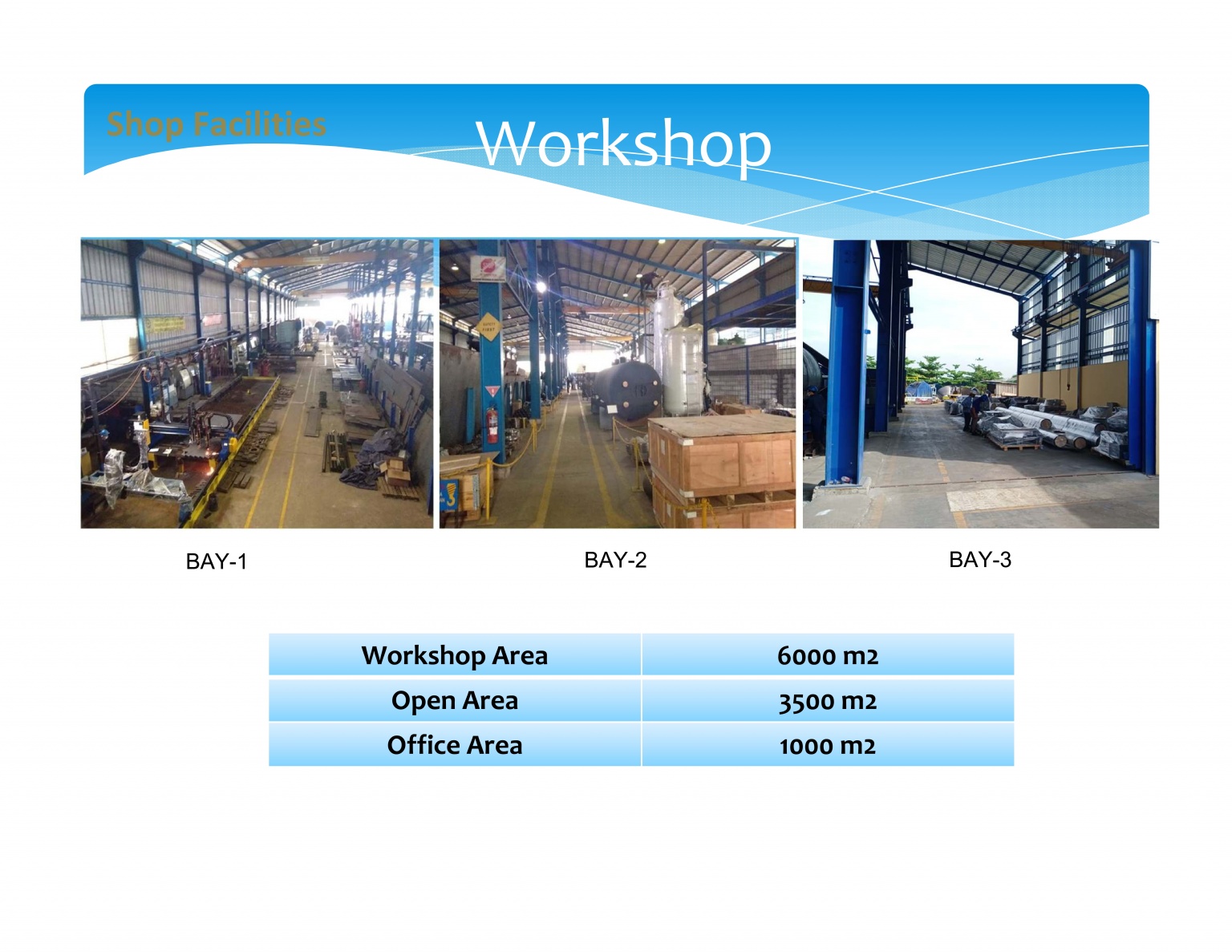 Shop Facilities

Workshop

BAY-1

BAY-2

BAY-3

| Workshop Area | 6000 m2 |
|---|---|
| Open Area | 3500 m2 |
| Office Area | 1000 m2 |